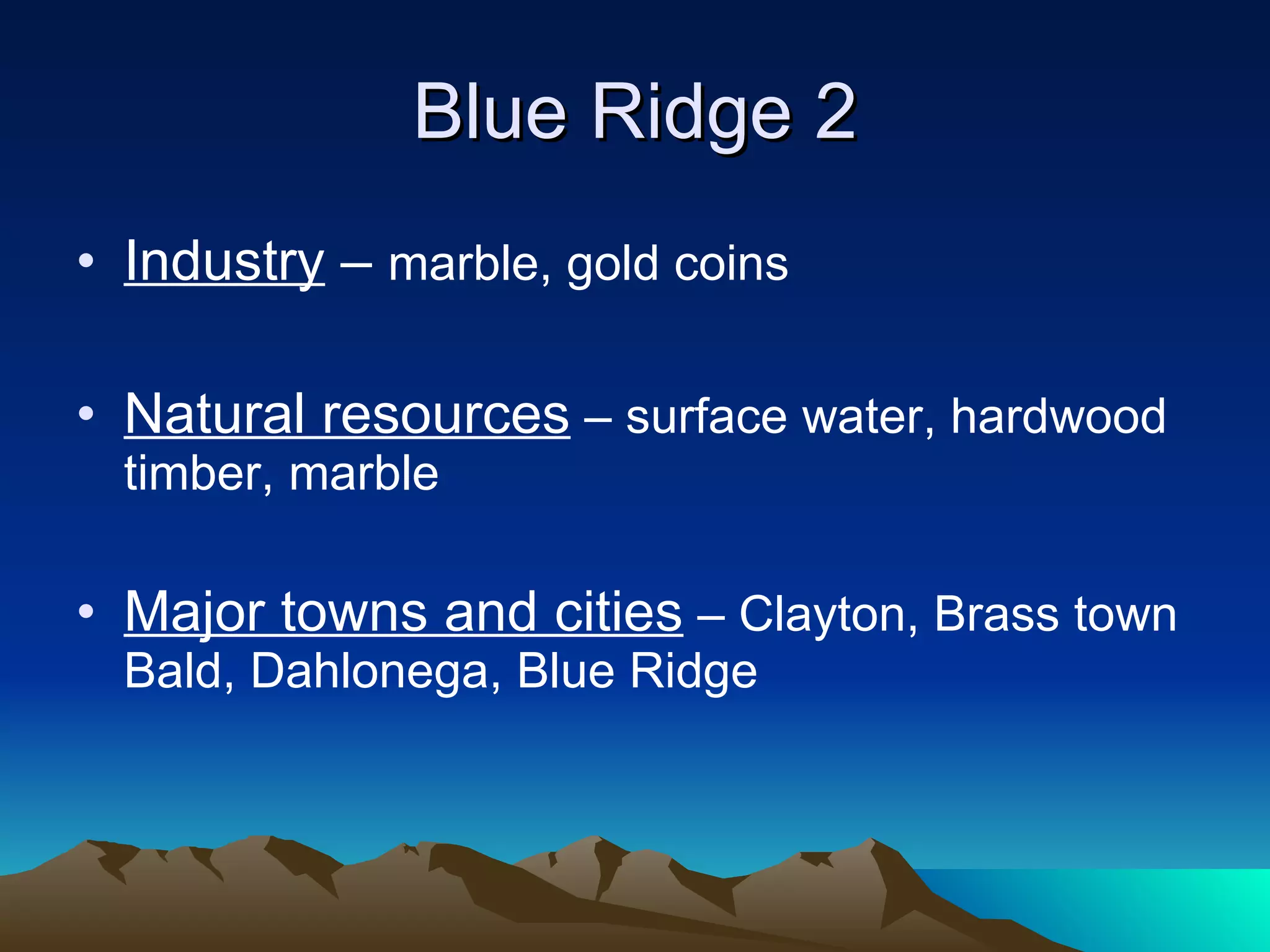 Blue Ridge 2

• Industry – marble, gold coins

• Natural resources – surface water, hardwood timber, marble

• Major towns and cities – Clayton, Brass town Bald, Dahlonega, Blue Ridge